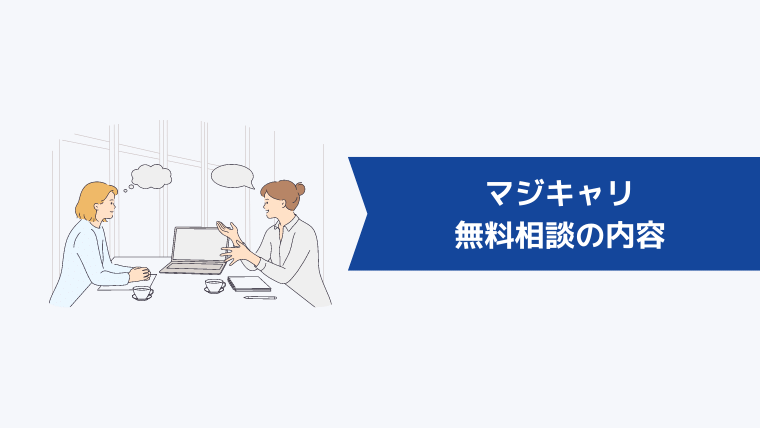 マジキャリ
無料相談の内容